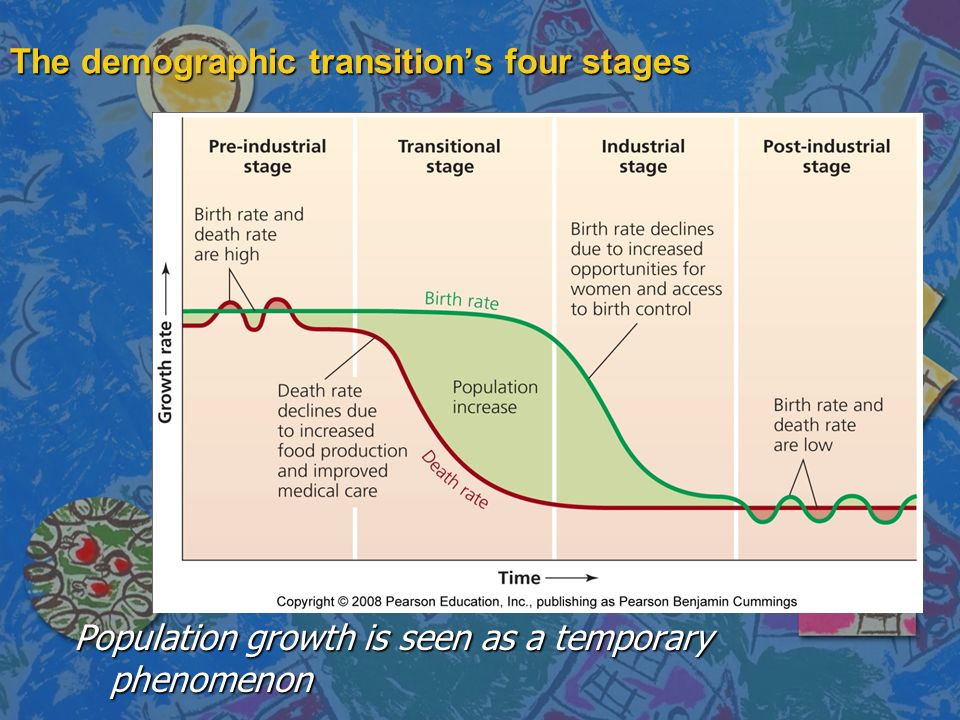 The demographic transition's four stages

Pre-industrial stage

Transitional stage

Industrial stage

Post-industrial stage

Birth rate and death rate are high

Birth rate declines due to increased opportunities for women and access to birth control

Birth rate

Growth rate

Death rate declines due to increased food production and improved medical care

Population increase

Death rate

Birth rate and death rate are low

Time

Copyright © 2008 Pearson Education, Inc., publishing as Pearson Benjamin Cummings

Population growth is seen as a temporary phenomenon